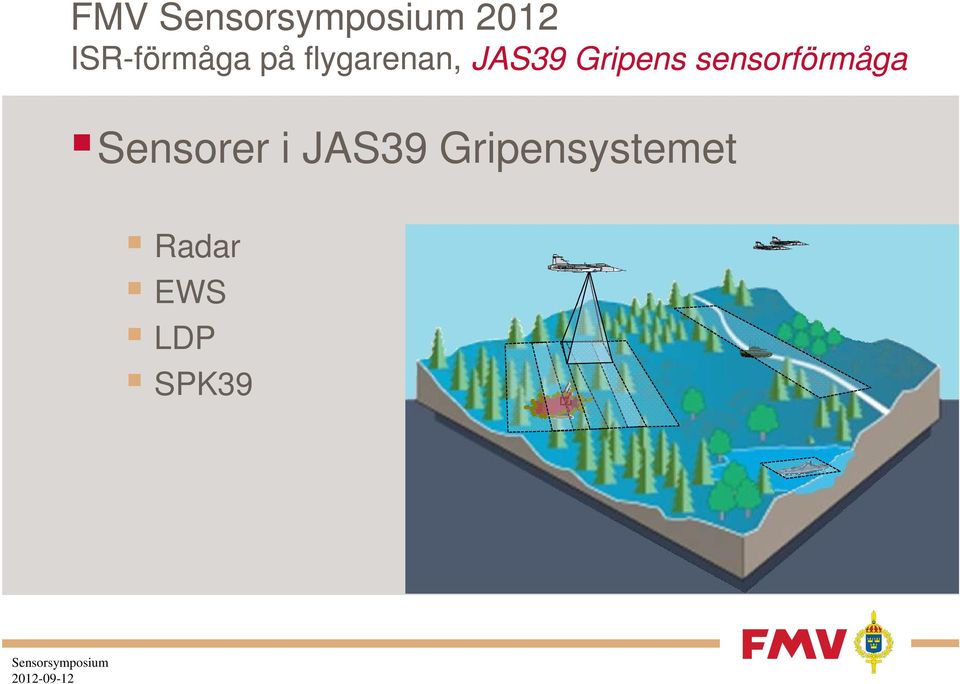 FMV Sensorsymposium 2012
ISR-förmåga på flygarenan, JAS39 Gripens sensorförmåga

Sensorer i JAS39 Gripensystemet

Radar
EWS
LDP
SPK39

FMV

Sensorsymposium
2012-09-12